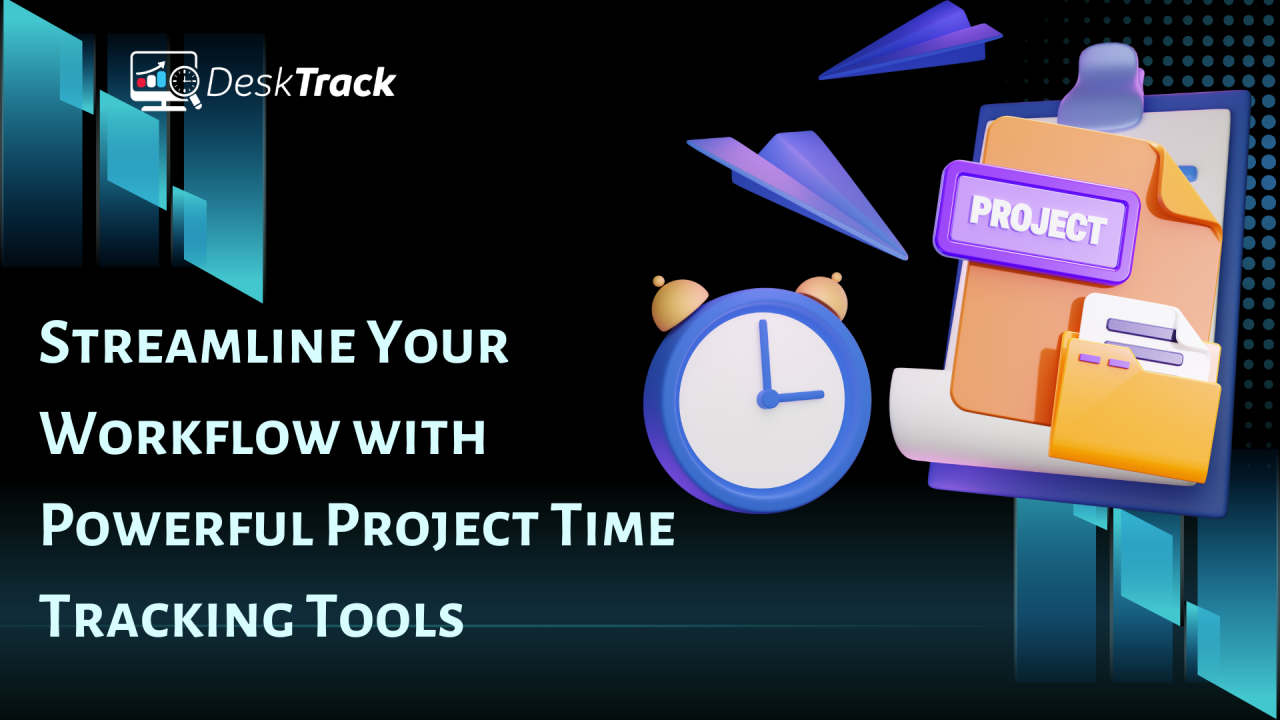 DeskTrack

PROJECT

Streamline Your Workflow with Powerful Project Time Tracking Tools